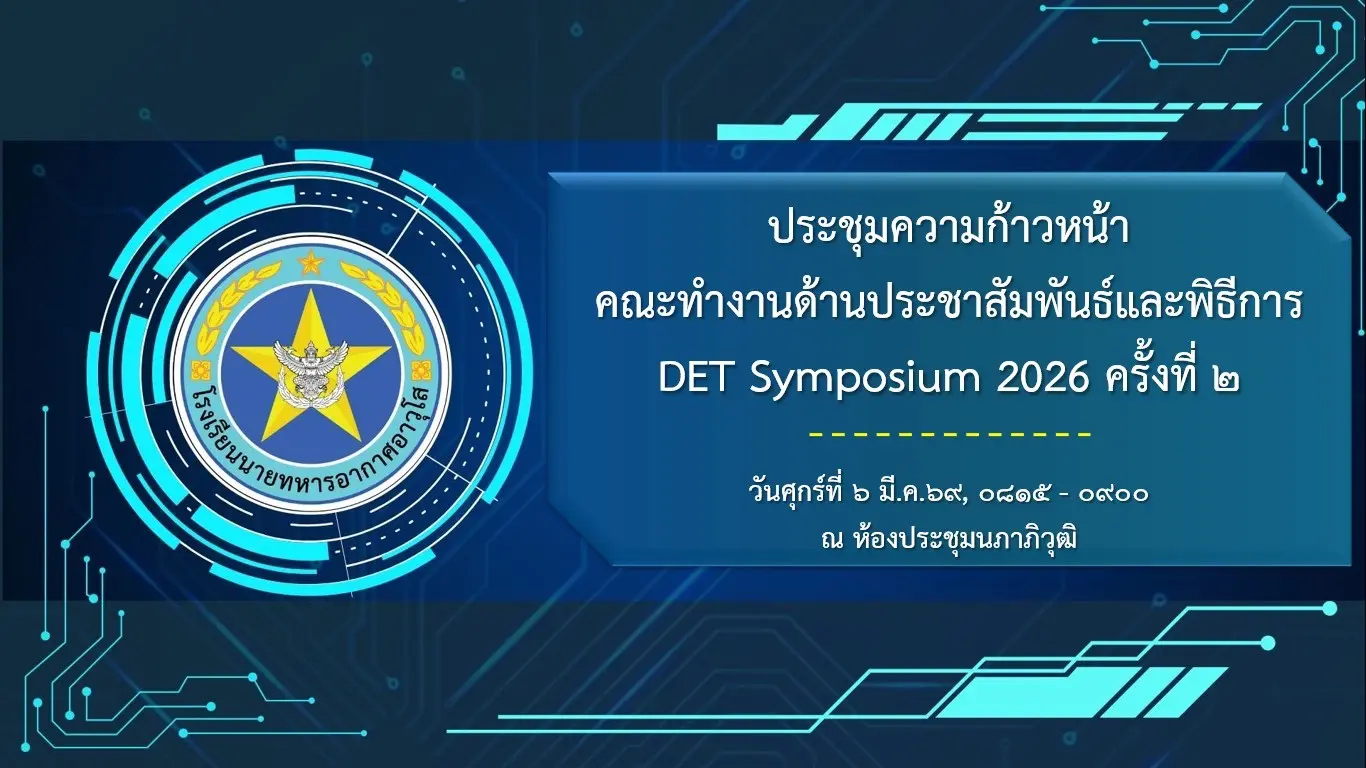 โรงเรียนนายทหารอากาศอาวุโส

ประชุมความก้าวหน้า
คณะทำงานด้านประชาสัมพันธ์และพิธีการ
DET Symposium 2026 ครั้งที่ ๒

วันศุกร์ที่ ๖ มี.ค.๖๙, ๐๘๑๕ - ๐๙๐๐
ณ ห้องประชุมนภาภิวุฒิ